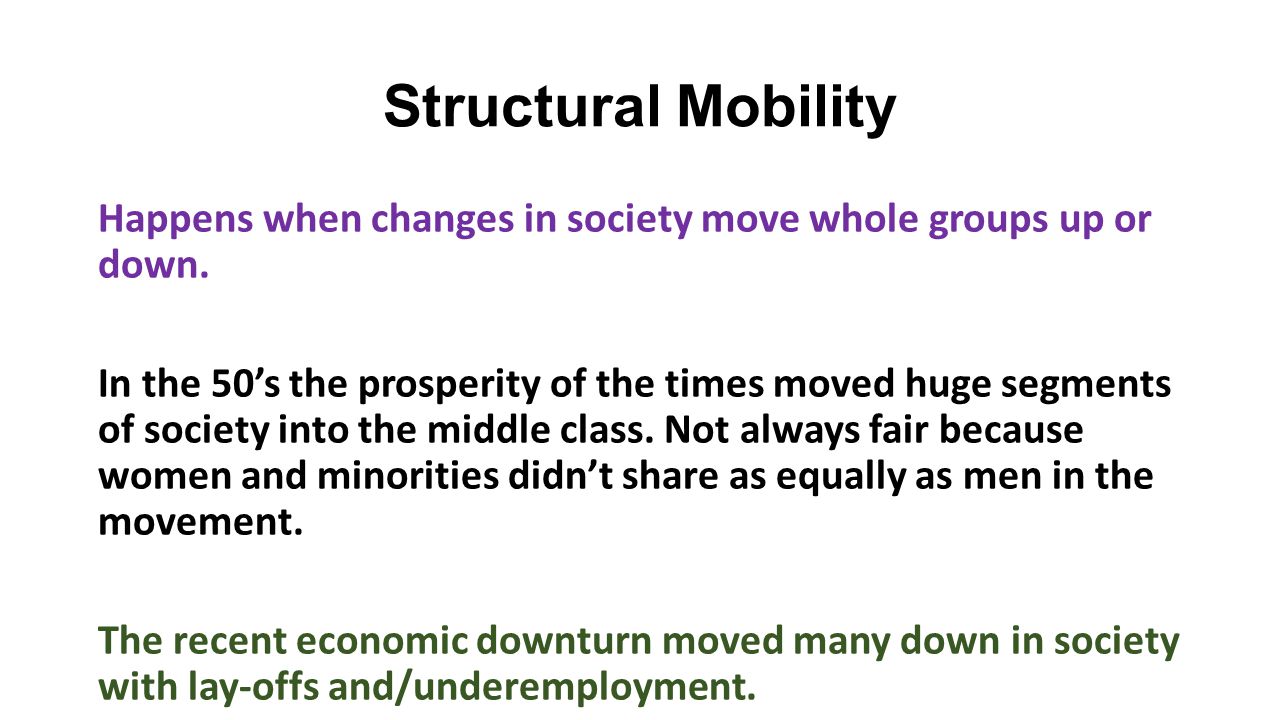 Structural Mobility

Happens when changes in society move whole groups up or down.

In the 50’s the prosperity of the times moved huge segments of society into the middle class. Not always fair because women and minorities didn’t share as equally as men in the movement.

The recent economic downturn moved many down in society with lay-offs and/underemployment.